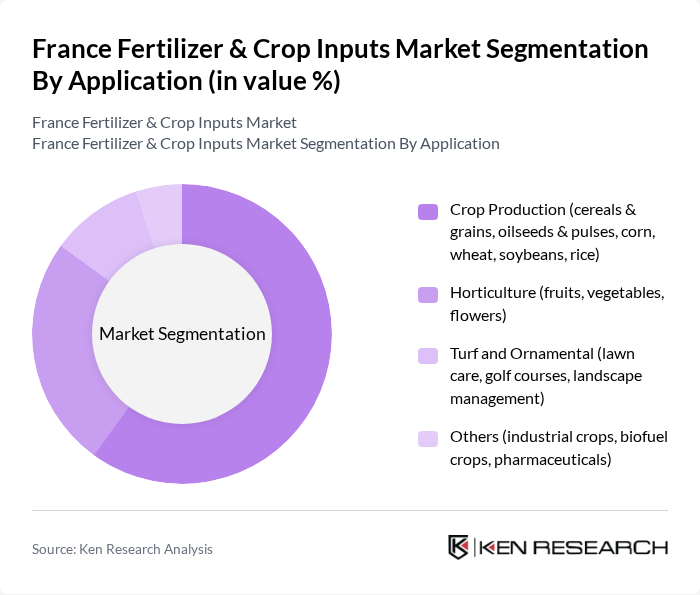 France Fertilizer & Crop Inputs Market Segmentation By Application (in value %)

France Fertilizer & Crop Inputs Market
France Fertilizer & Crop Inputs Market Segmentation By Application

Market Segmentation

Crop Production (cereals & grains, oilseeds & pulses, corn, wheat, soybeans, rice)

Horticulture (fruits, vegetables, flowers)

Turf and Ornamental (lawn care, golf courses, landscape management)

Others (industrial crops, biofuel crops, pharmaceuticals)

Source: Ken Research Analysis

KEN RESEARCH